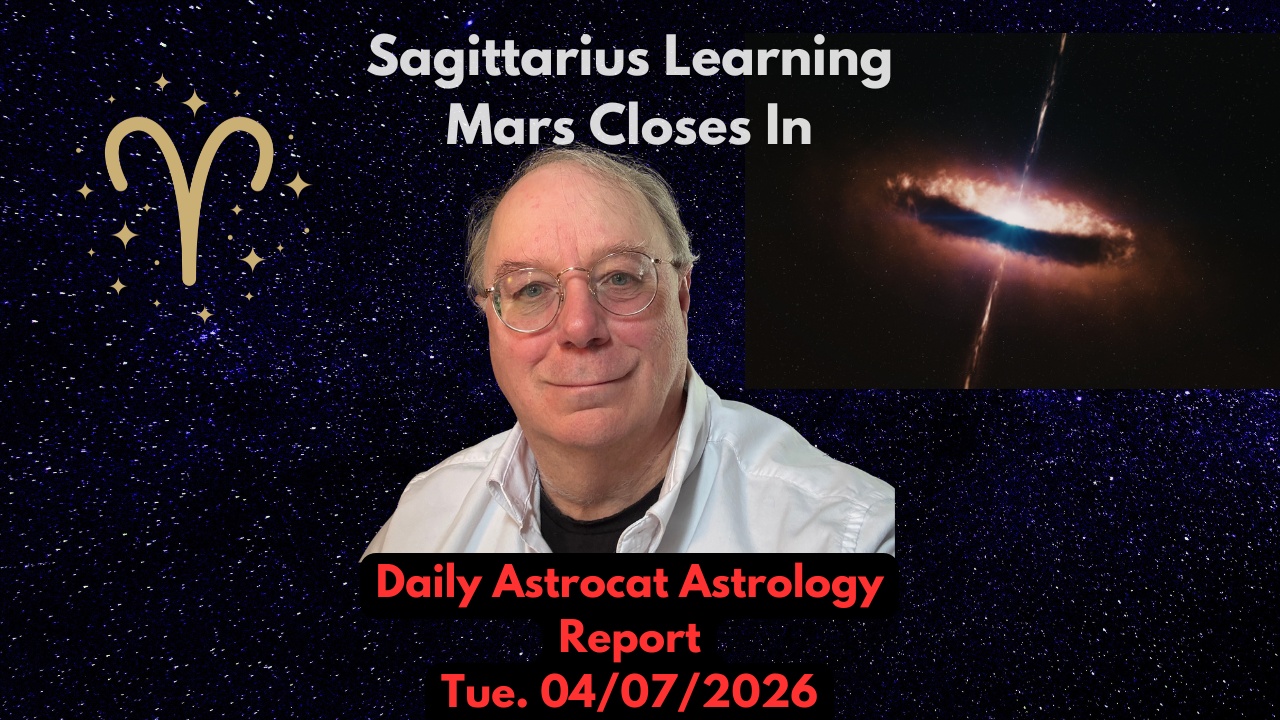 Sagittarius Learning
Mars Closes In

Daily Astrocat Astrology Report
Tue. 04/07/2026